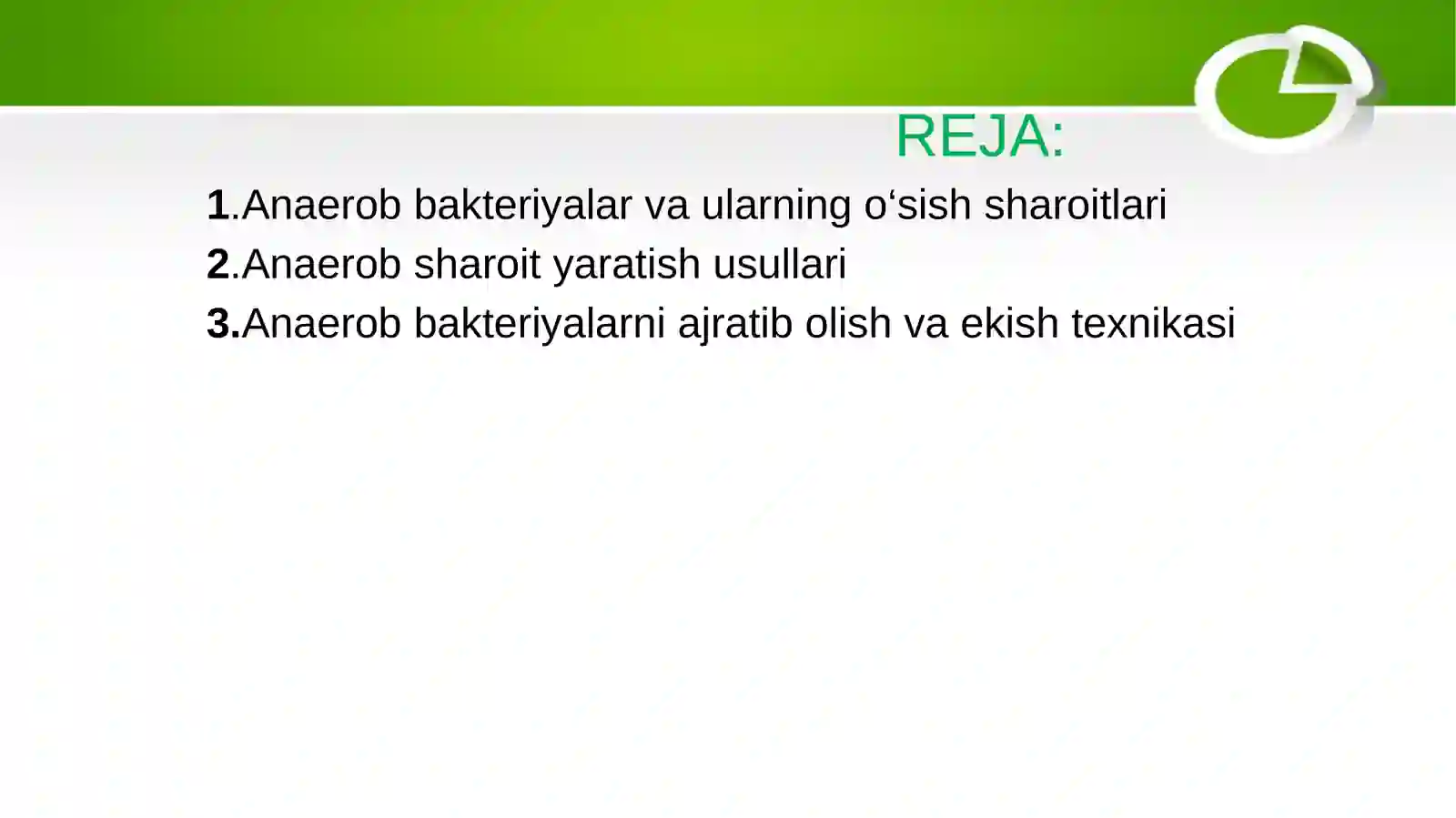 REJA:

1.Anaerob bakteriyalar va ularning o‘sish sharoitlari
2.Anaerob sharoit yaratish usullari
3.Anaerob bakteriyalarni ajratib olish va ekish texnikasi